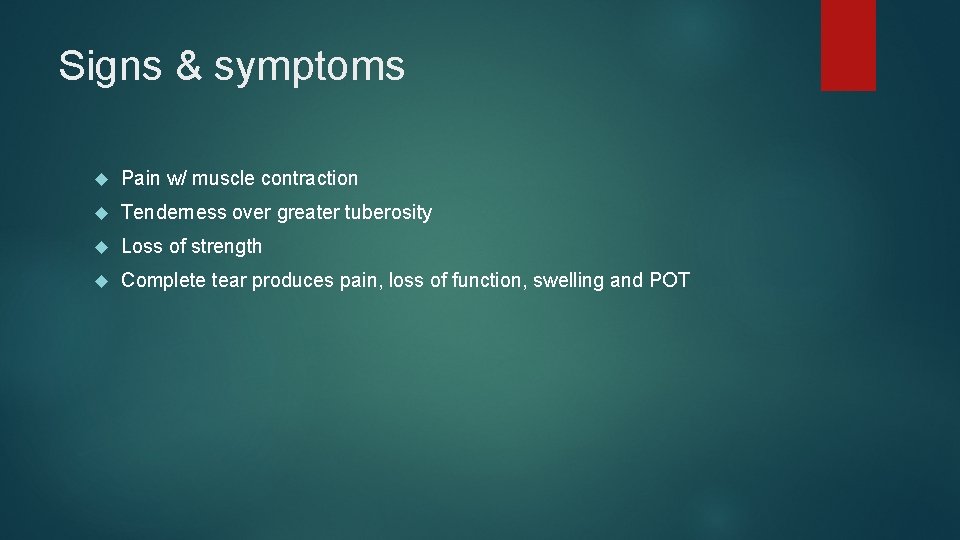 Signs & symptoms

Pain w/ muscle contraction

Tenderness over greater tuberosity

Loss of strength

Complete tear produces pain, loss of function, swelling and POT